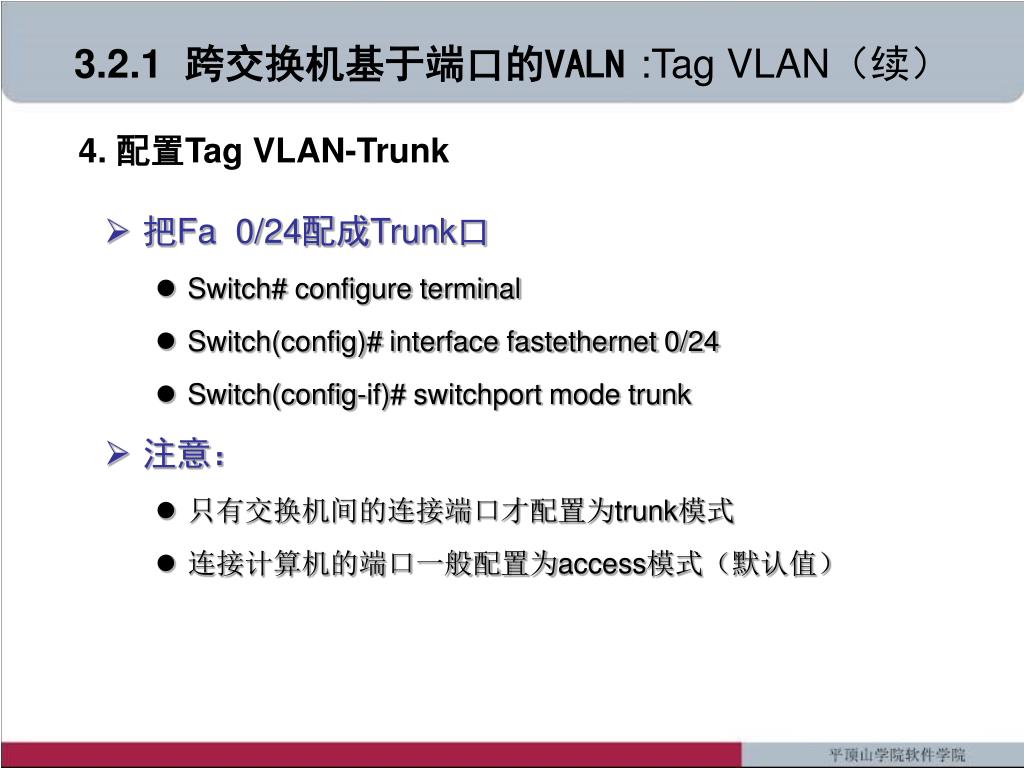 3.2.1 跨交换机基于端口的VALN :Tag VLAN（续）

4. 配置Tag VLAN-Trunk

➢ 把Fa 0/24配成Trunk口

● Switch# configure terminal

● Switch(config)# interface fastethernet 0/24

● Switch(config-if)# switchport mode trunk

➢ 注意：

● 只有交换机间的连接端口才配置为trunk模式

● 连接计算机的端口一般配置为access模式（默认值）

平顶山学院软件学院